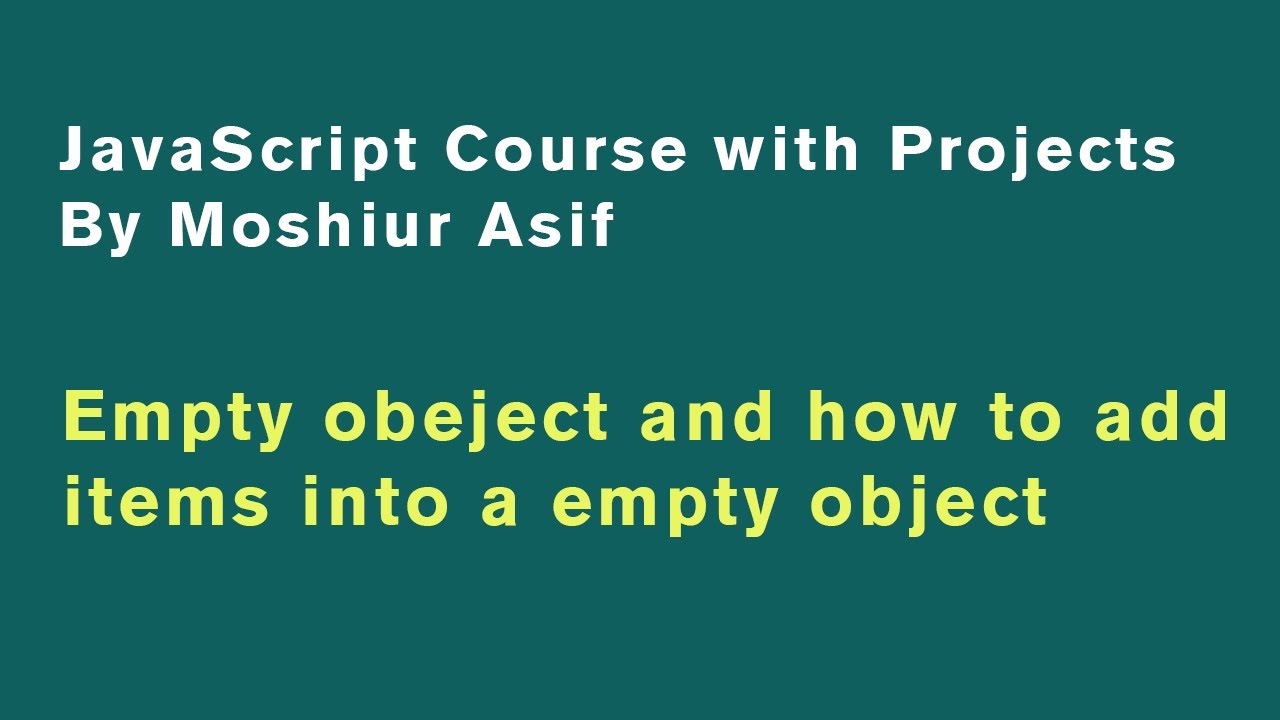 JavaScript Course with Projects
By Moshiur Asif

Empty obeject and how to add items into a empty object